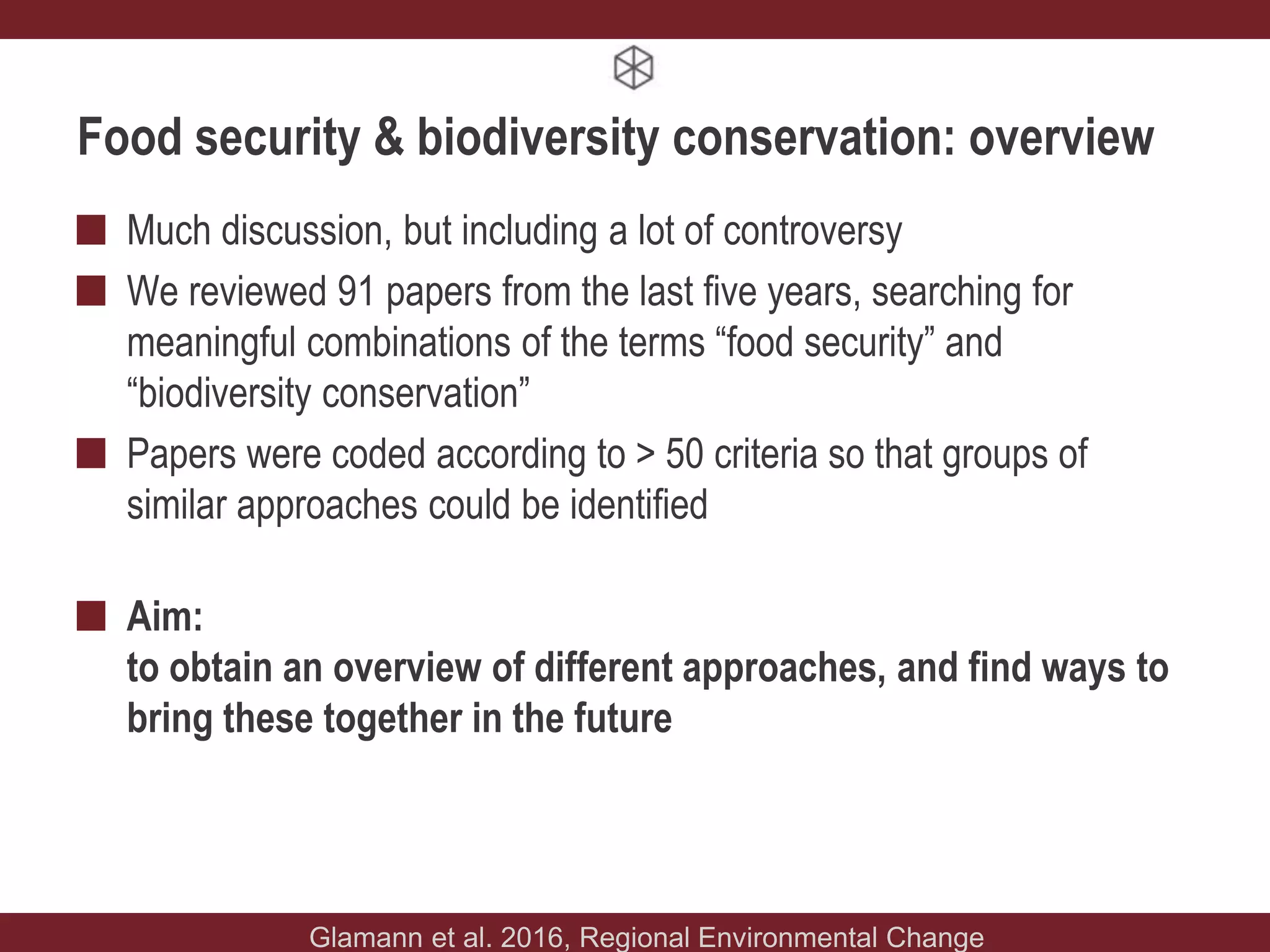 Food security & biodiversity conservation: overview

Much discussion, but including a lot of controversy

We reviewed 91 papers from the last five years, searching for meaningful combinations of the terms “food security” and “biodiversity conservation”

Papers were coded according to > 50 criteria so that groups of similar approaches could be identified

Aim:
to obtain an overview of different approaches, and find ways to bring these together in the future

Glamann et al. 2016, Regional Environmental Change